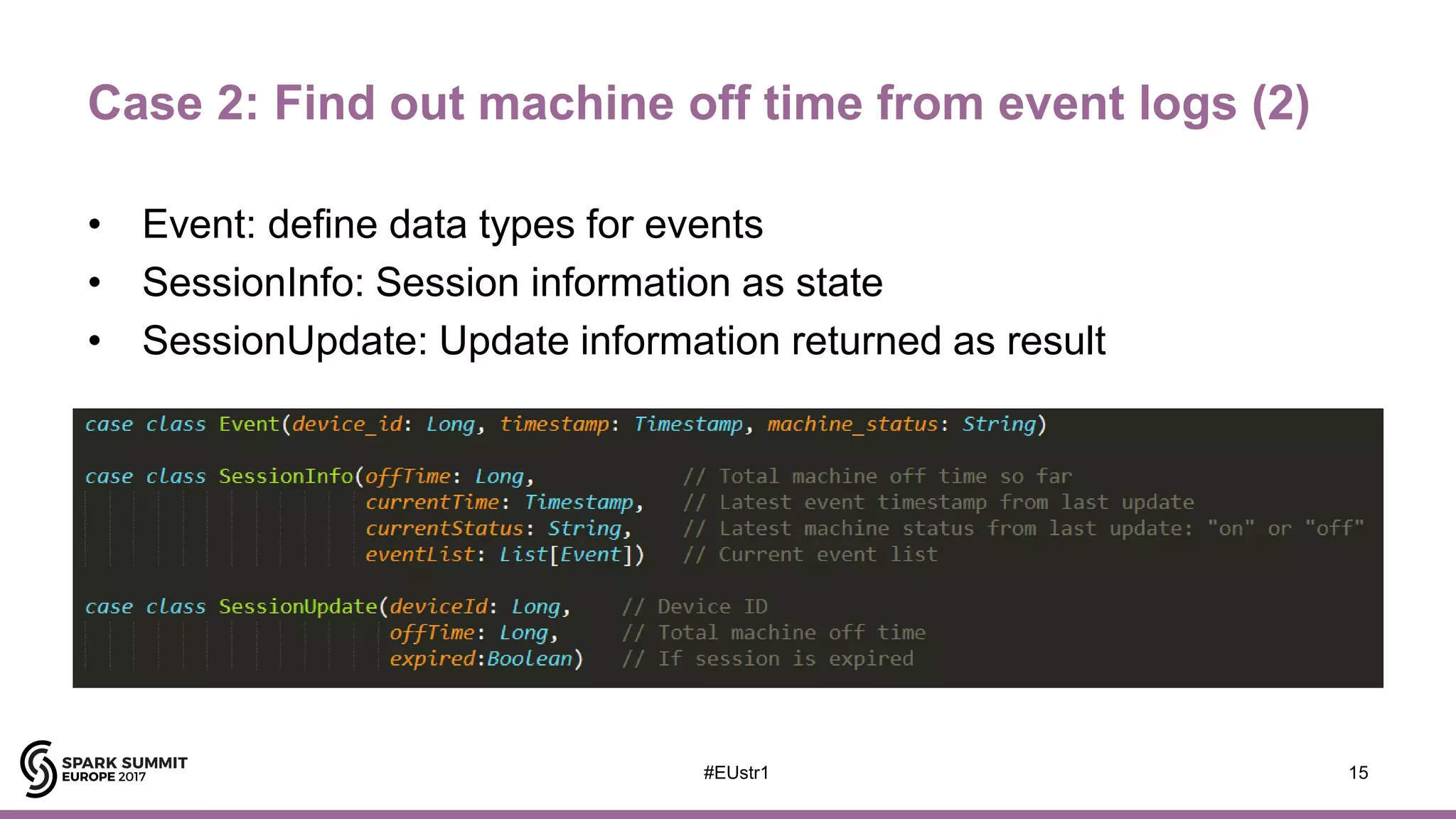 Case 2: Find out machine off time from event logs (2)

• Event: define data types for events
• SessionInfo: Session information as state
• SessionUpdate: Update information returned as result

case class Event(device_id: Long, timestamp: Timestamp, machine_status: String)

case class SessionInfo(offTime: Long,            // Total machine off time so far
                       currentTime: Timestamp,   // Latest event timestamp from last update
                       currentStatus: String,    // Latest machine status from last update: "on" or "off"
                       eventList: List[Event])   // Current event list

case class SessionUpdate(deviceId: Long,    // Device ID
                         offTime: Long,     // Total machine off time
                         expired:Boolean)   // If session is expired

SPARK SUMMIT EUROPE 2017

#EUstr1

15